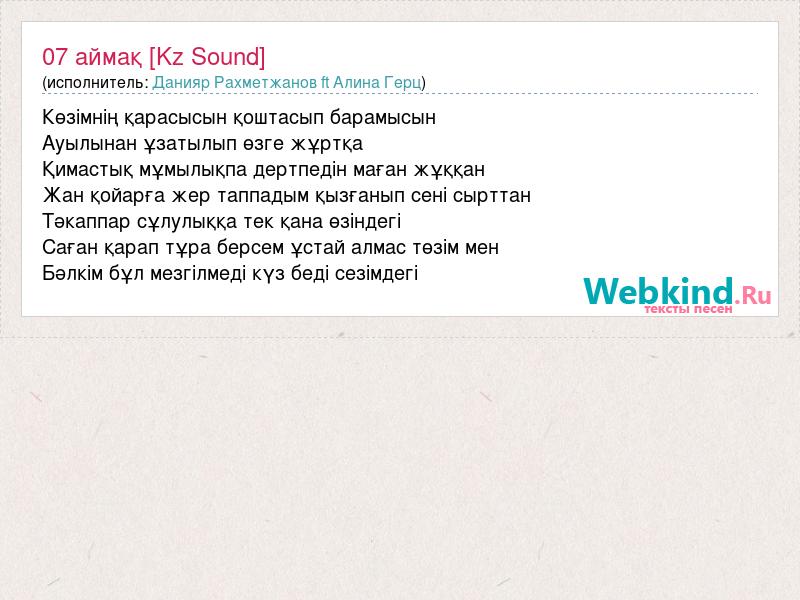 07 аймақ [Kz Sound]
(исполнитель: Данияр Рахметжанов ft Алина Герц)

Көзімнің қарасысын қоштасып барамысын
Ауылынан ұзатылып өзге жұртқа
Қимастық мұмылықпа дертпедін маған жұққан
Жан қойарға жер таппадым қызғанып сені сырттан
Тәкаппар сұлулыққа тек қана өзіндегі
Саған қарап тұра берсем ұстай алмас төзім мен
Бәлкім бұл мезгілмеді күз беді сезімдегі

Webkind.Ru
тексты песен